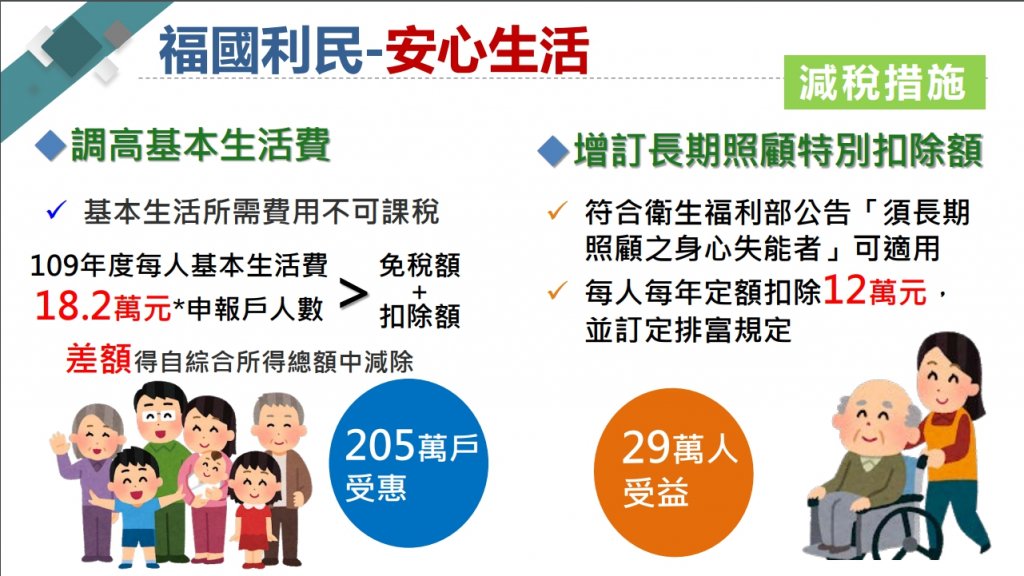 福國利民-安心生活

減稅措施

◆調高基本生活費

✓ 基本生活所需費用不可課稅

109年度每人基本生活費
18.2萬元*申報戶人數 > 免稅額 + 扣除額

差額得自綜合所得總額中減除

205萬戶受惠

◆增訂長期照顧特別扣除額

✓ 符合衛生福利部公告「須長期照顧之身心失能者」可適用

✓ 每人每年定額扣除12萬元，並訂定排富規定

29萬人受益